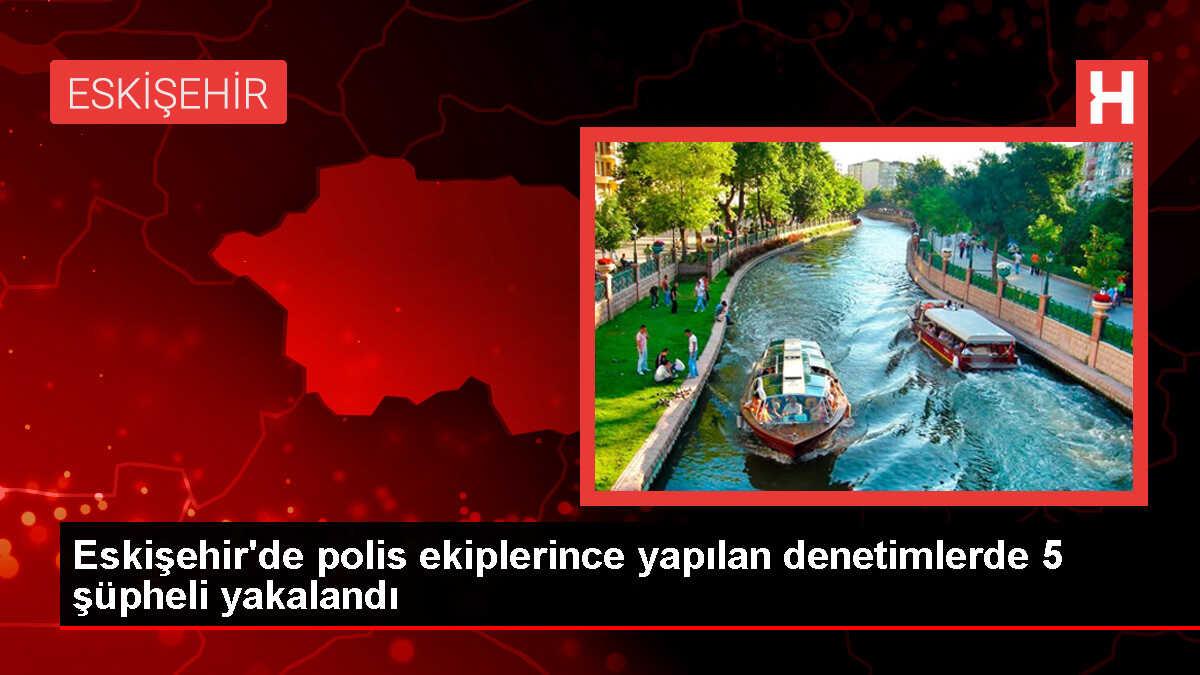 ESKİŞEHİR

H

Eskişehir'de polis ekiplerince yapılan denetimlerde 5 şüpheli yakalandı